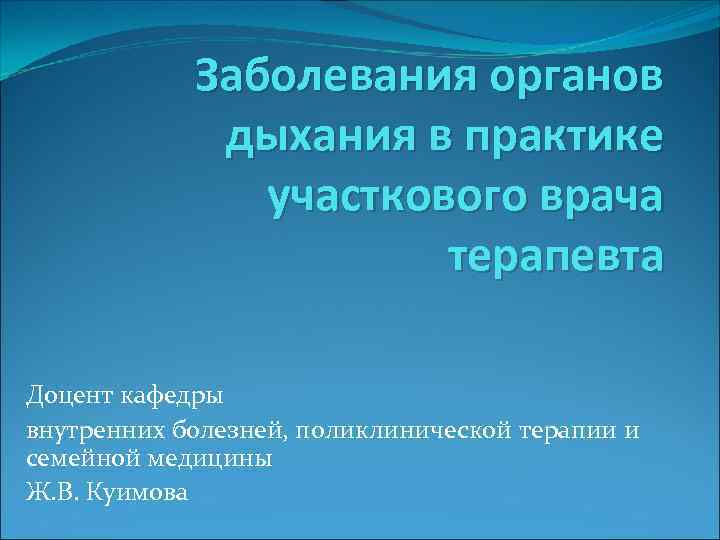 Заболевания органов дыхания в практике участкового врача терапевта

Доцент кафедры

внутренних болезней, поликлинической терапии и семейной медицины

Ж.В. Куимова